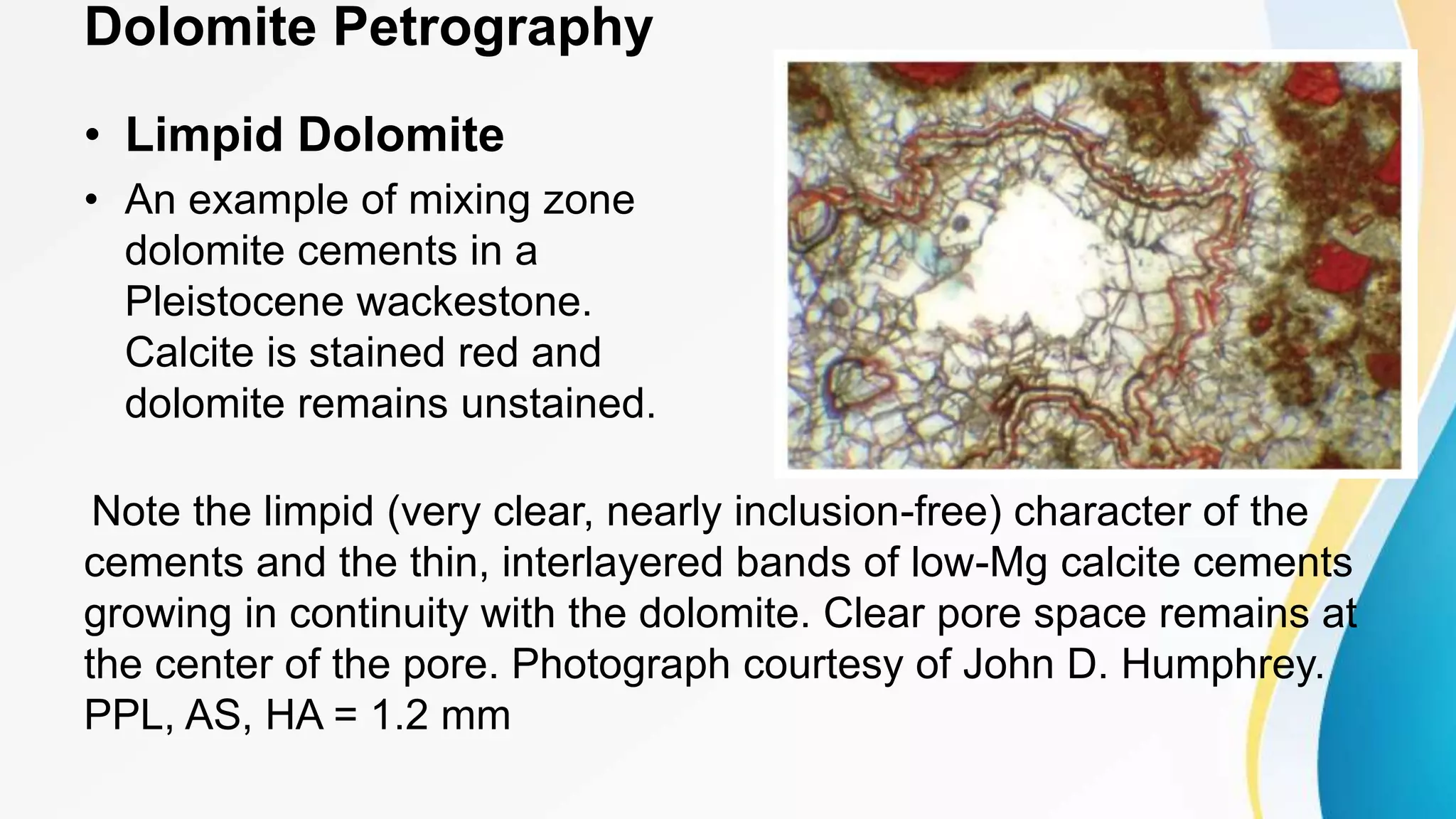 Dolomite Petrography

• Limpid Dolomite

• An example of mixing zone dolomite cements in a Pleistocene wackestone. Calcite is stained red and dolomite remains unstained.

Note the limpid (very clear, nearly inclusion-free) character of the cements and the thin, interlayered bands of low-Mg calcite cements growing in continuity with the dolomite. Clear pore space remains at the center of the pore. Photograph courtesy of John D. Humphrey. PPL, AS, HA = 1.2 mm